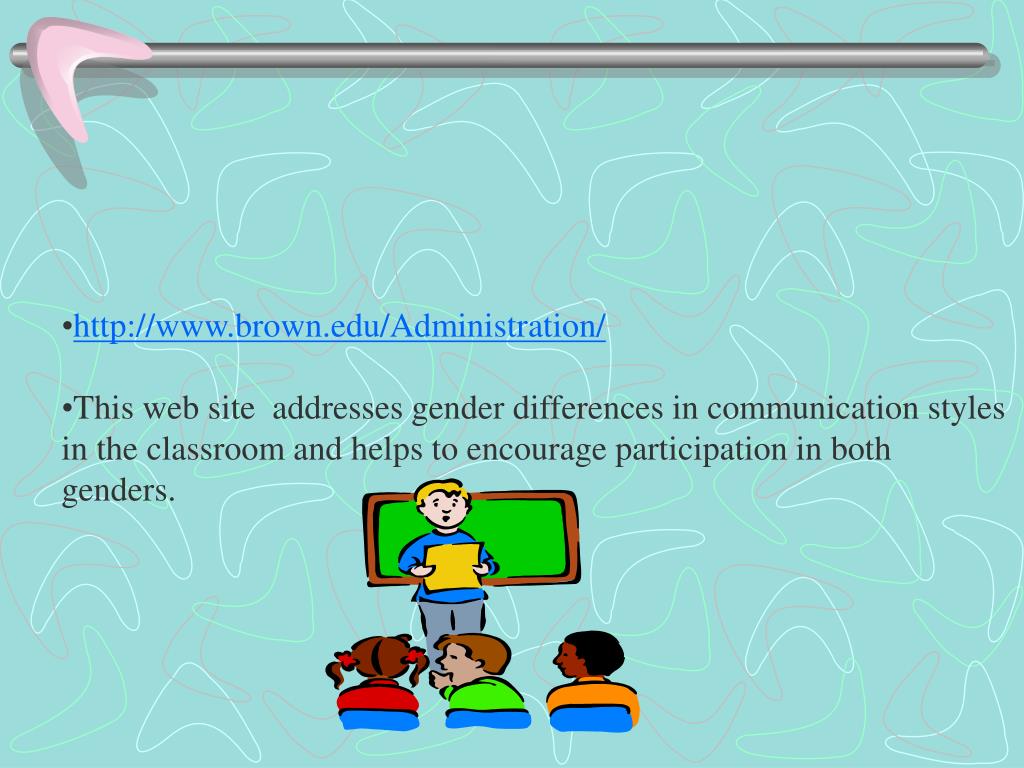 •http://www.brown.edu/Administration/

•This web site  addresses gender differences in communication styles in the classroom and helps to encourage participation in both genders.